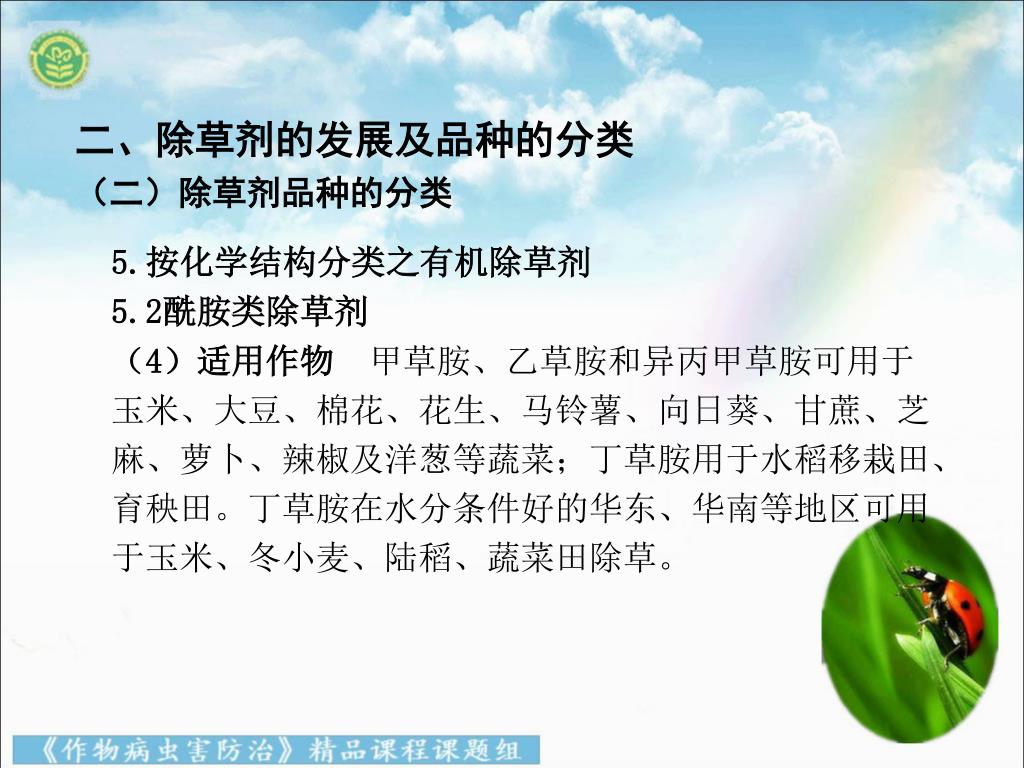 二、除草剂的发展及品种的分类
（二）除草剂品种的分类

5.按化学结构分类之有机除草剂
5.2酰胺类除草剂
（4）适用作物　甲草胺、乙草胺和异丙甲草胺可用于玉米、大豆、棉花、花生、马铃薯、向日葵、甘蔗、芝麻、萝卜、辣椒及洋葱等蔬菜；丁草胺用于水稻移栽田、育秧田。丁草胺在水分条件好的华东、华南等地区可用于玉米、冬小麦、陆稻、蔬菜田除草。

《作物病虫害防治》精品课程课题组